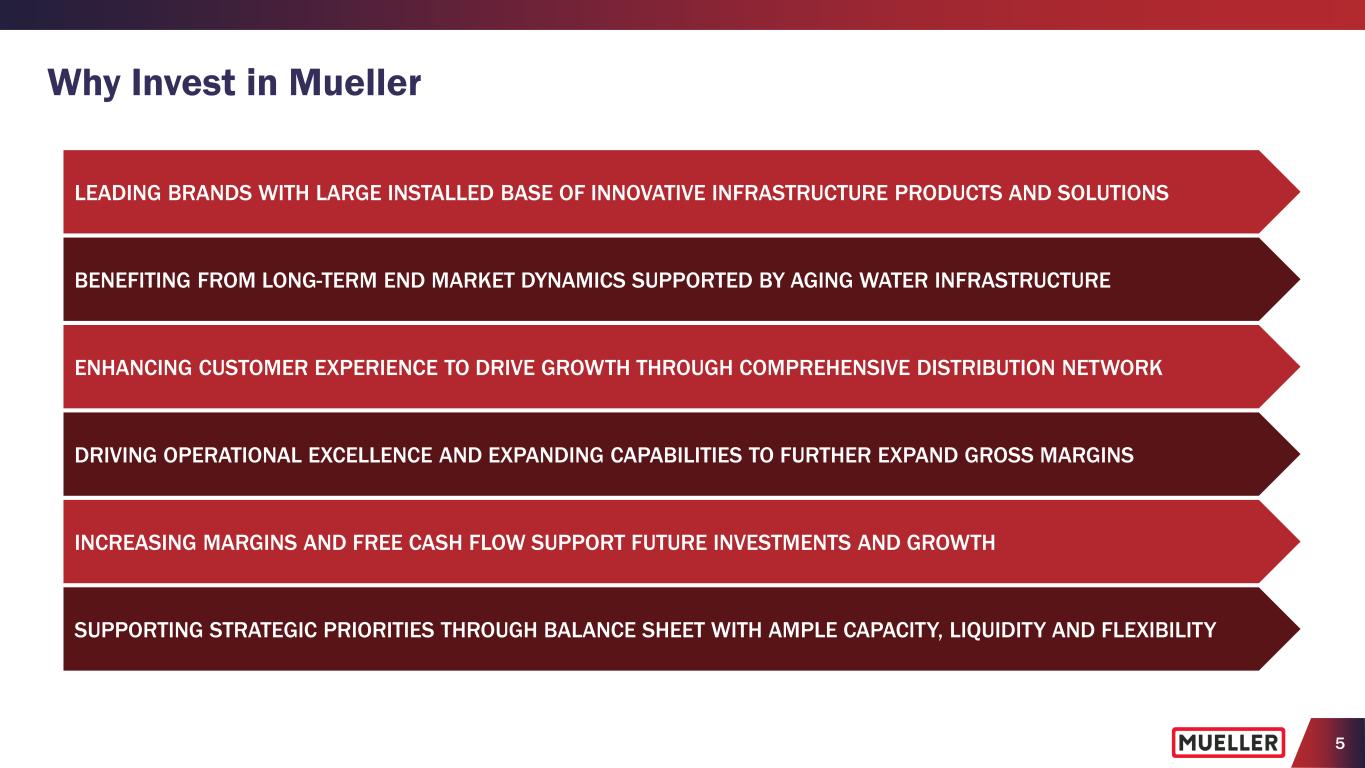 Why Invest in Mueller

LEADING BRANDS WITH LARGE INSTALLED BASE OF INNOVATIVE INFRASTRUCTURE PRODUCTS AND SOLUTIONS

BENEFITING FROM LONG-TERM END MARKET DYNAMICS SUPPORTED BY AGING WATER INFRASTRUCTURE

ENHANCING CUSTOMER EXPERIENCE TO DRIVE GROWTH THROUGH COMPREHENSIVE DISTRIBUTION NETWORK

DRIVING OPERATIONAL EXCELLENCE AND EXPANDING CAPABILITIES TO FURTHER EXPAND GROSS MARGINS

INCREASING MARGINS AND FREE CASH FLOW SUPPORT FUTURE INVESTMENTS AND GROWTH

SUPPORTING STRATEGIC PRIORITIES THROUGH BALANCE SHEET WITH AMPLE CAPACITY, LIQUIDITY AND FLEXIBILITY

MUELLER

5